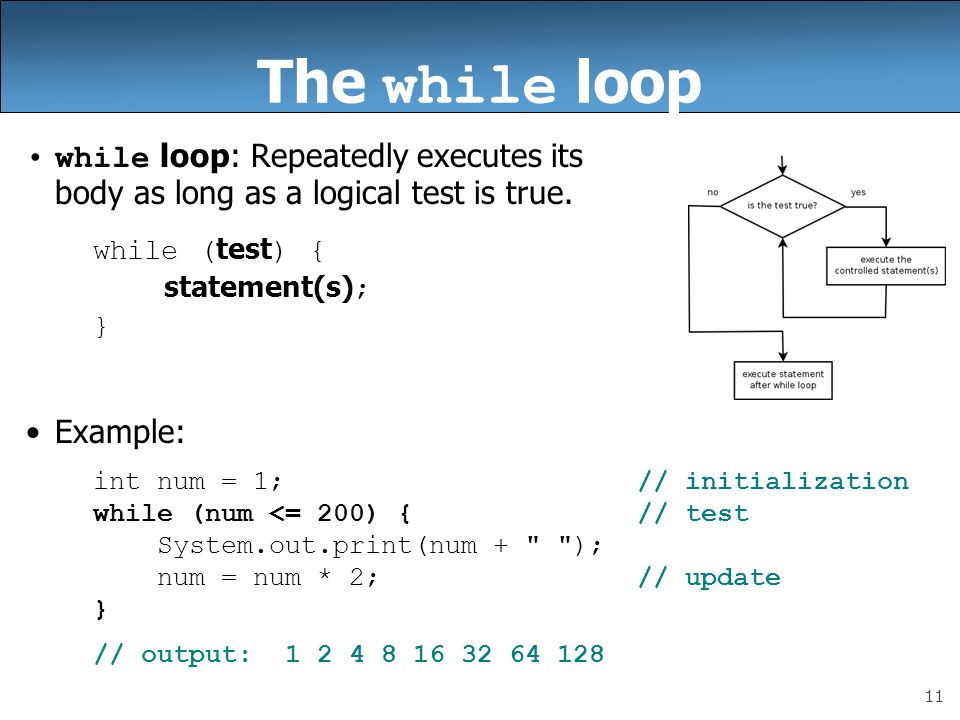 The while loop

• while loop: Repeatedly executes its body as long as a logical test is true.

while (test) {
    statement(s);
}

no
is the test true?
yes
execute the controlled statement(s)
execute statement after while loop

• Example:

int num = 1;                          // initialization
while (num <= 200) {                  // test
    System.out.print(num + " ");
    num = num * 2;                    // update
}

// output:  1 2 4 8 16 32 64 128

11